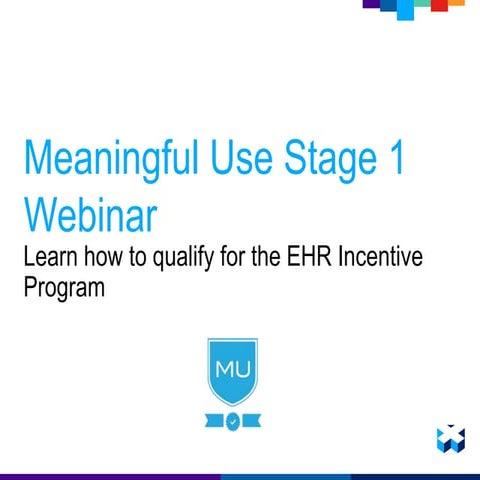 Meaningful Use Stage 1 Webinar

Learn how to qualify for the EHR Incentive Program

MU